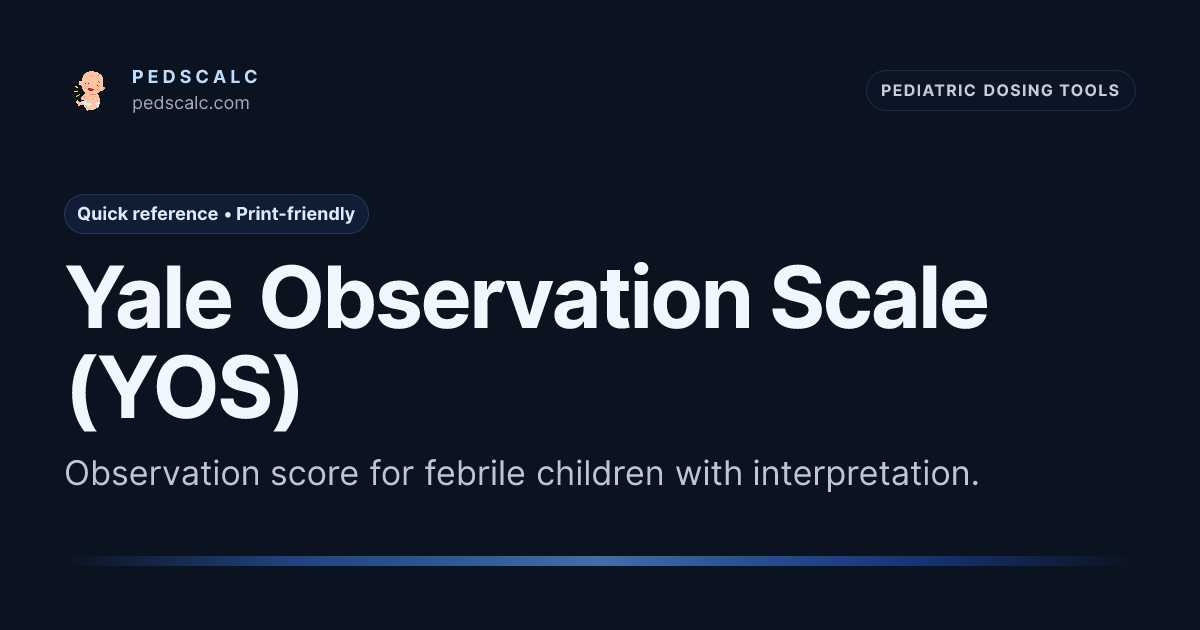 PEDSCALC
pedscalc.com

PEDIATRIC DOSING TOOLS

Quick reference • Print-friendly

Yale Observation Scale (YOS)

Observation score for febrile children with interpretation.